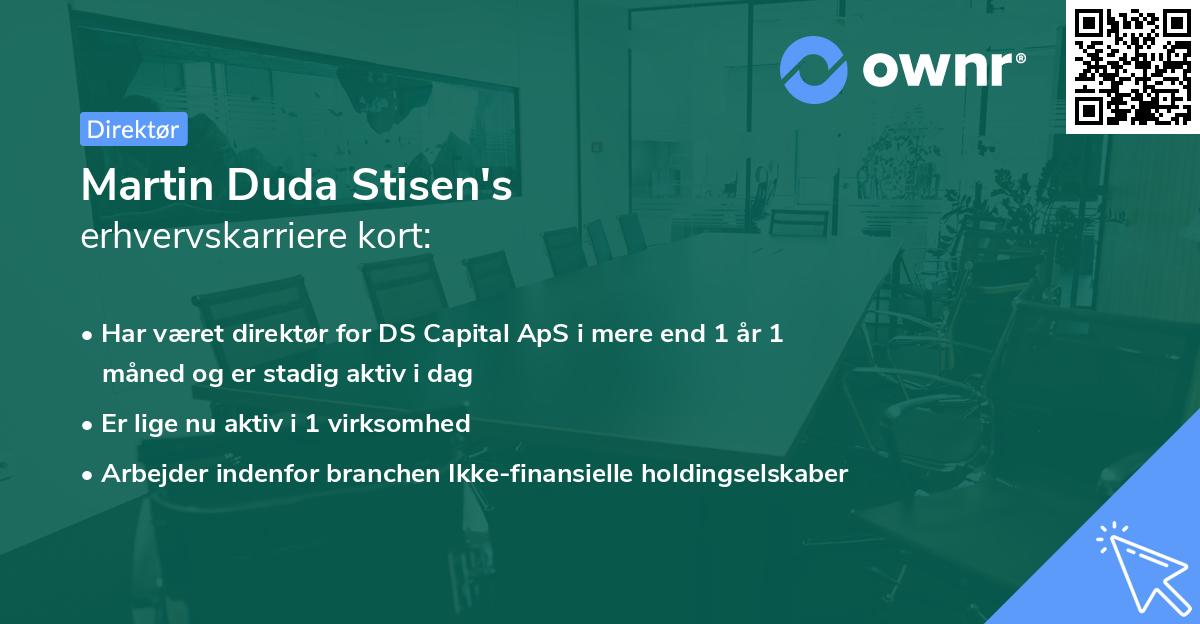 ownr®

Direktør

Martin Duda Stisen's
erhvervskarriere kort:

• Har været direktør for DS Capital ApS i mere end 1 år 1 måned og er stadig aktiv i dag
• Er lige nu aktiv i 1 virksomhed
• Arbejder indenfor branchen Ikke-finansielle holdingselskaber